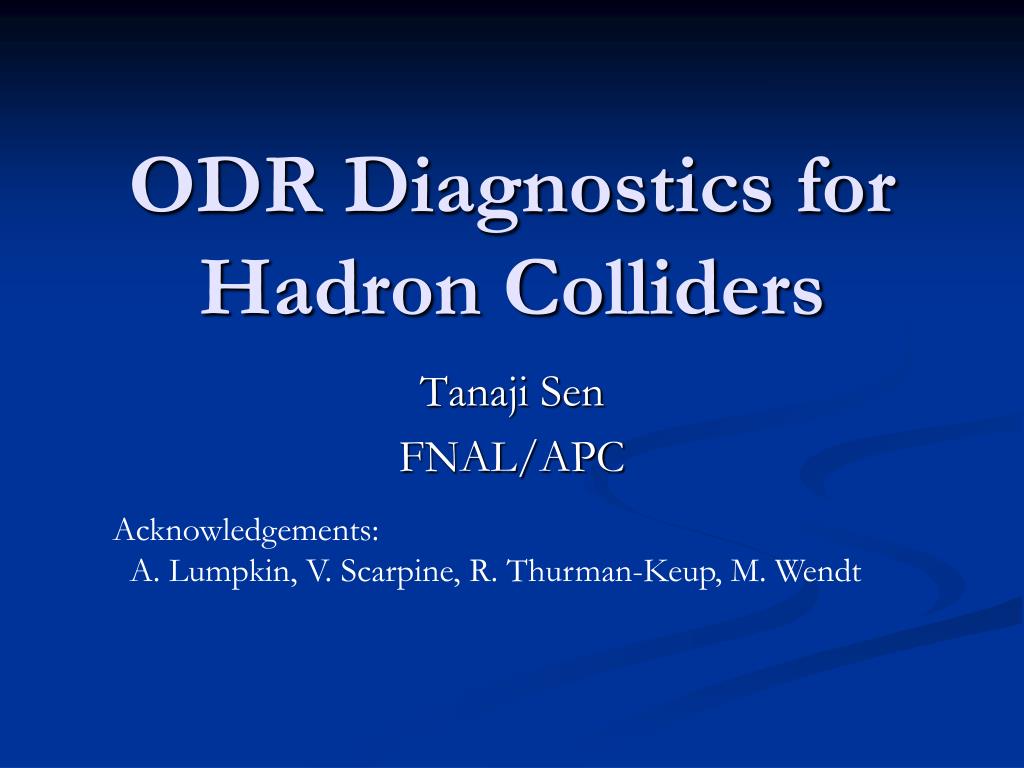 ODR Diagnostics for Hadron Colliders

Tanaji Sen
FNAL/APC

Acknowledgements:
A. Lumpkin, V. Scarpine, R. Thurman-Keup, M. Wendt